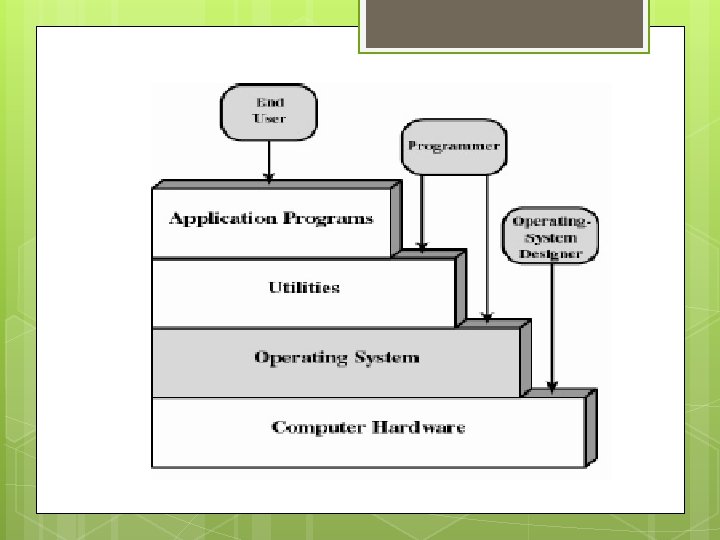 End User

Programmer

Operating-System Designer

Application Programs

Utilities

Operating System

Computer Hardware